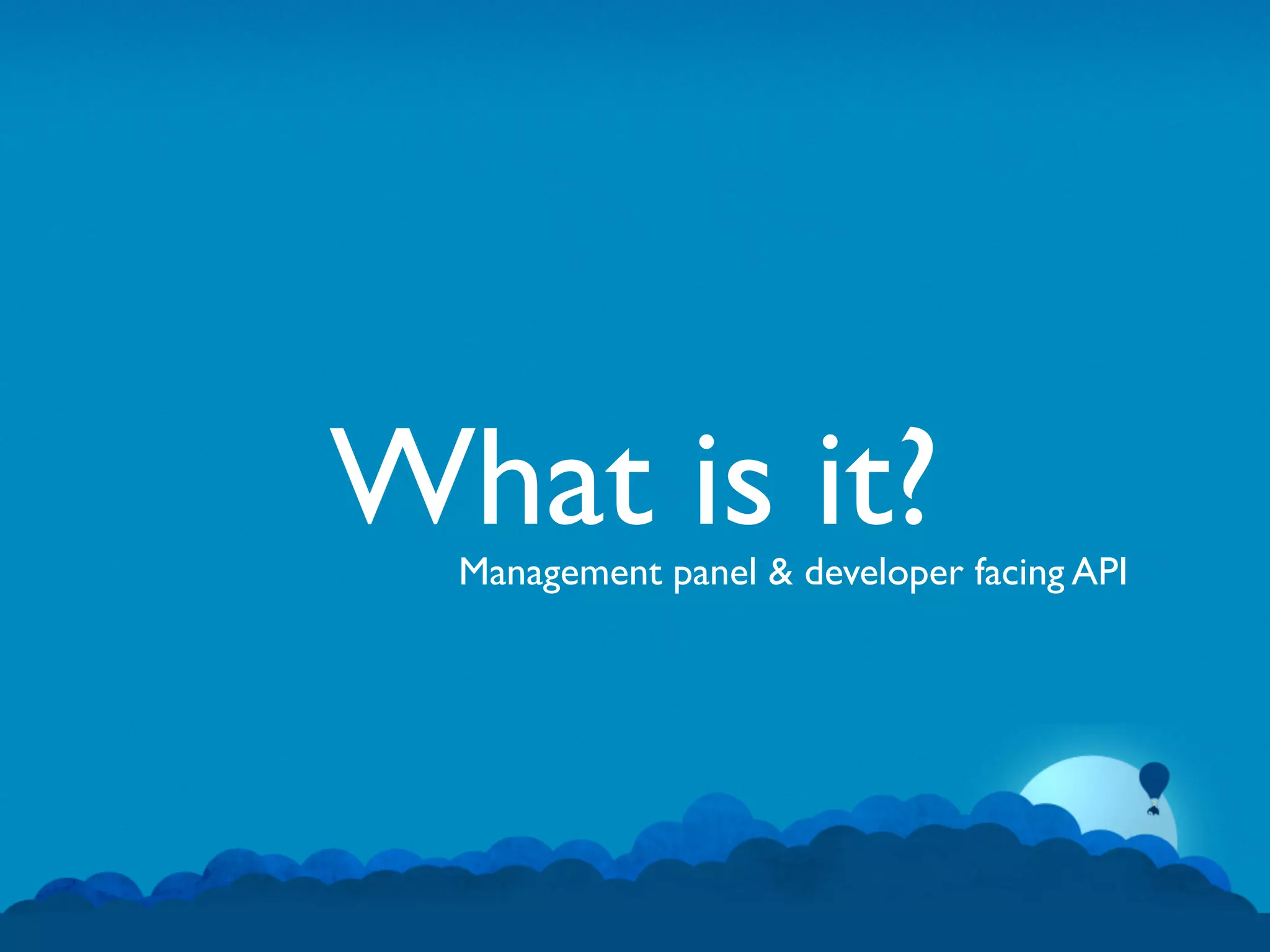 What is it?

Management panel & developer facing API